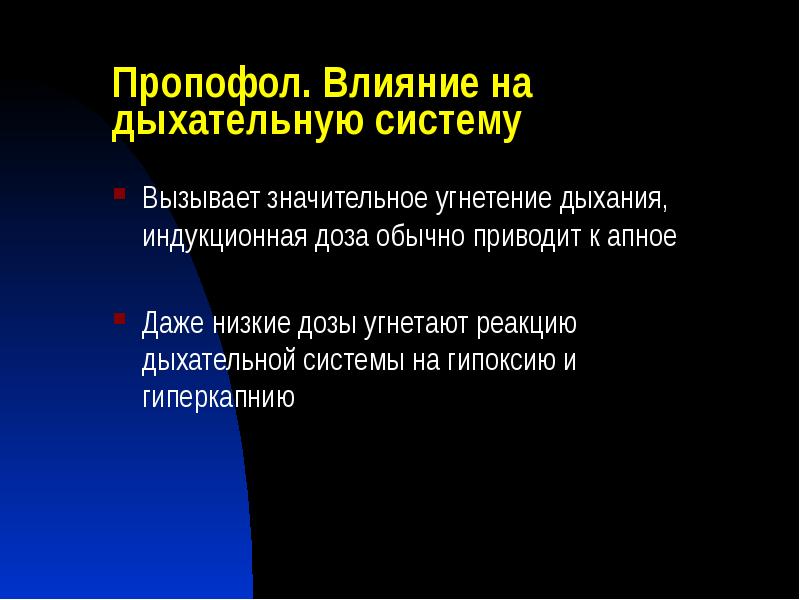 Пропофол. Влияние на дыхательную систему

Вызывает значительное угнетение дыхания, индукционная доза обычно приводит к апное

Даже низкие дозы угнетают реакцию дыхательной системы на гипоксию и гиперкапнию